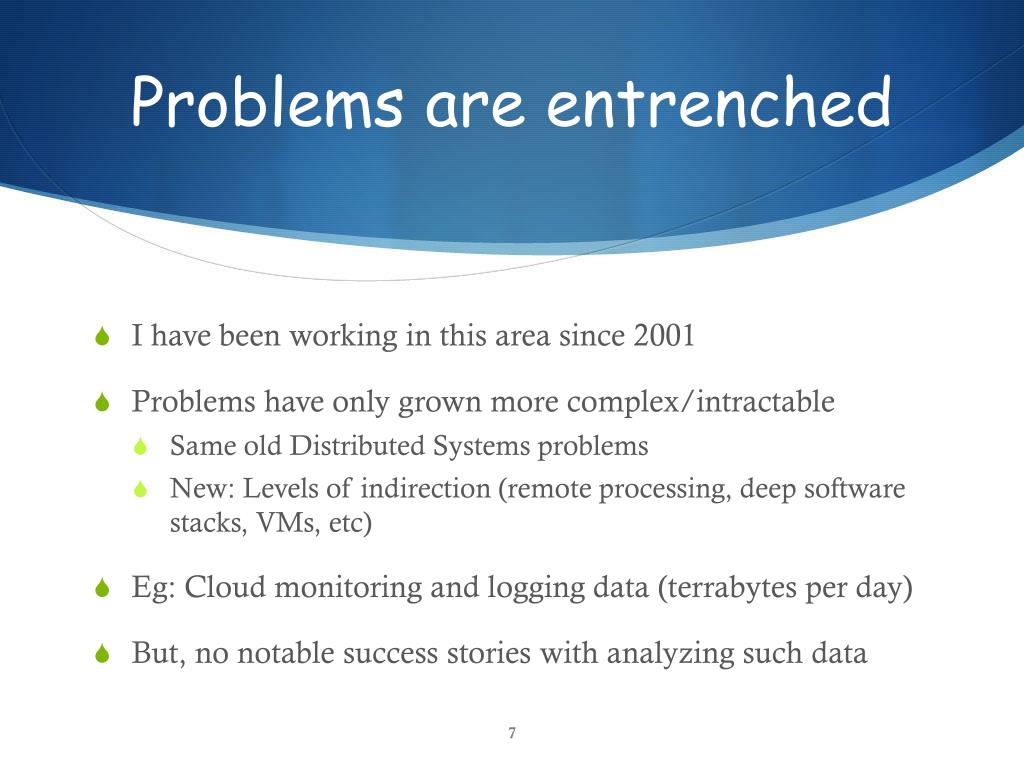 Problems are entrenched

I have been working in this area since 2001

Problems have only grown more complex/intractable

Same old Distributed Systems problems

New: Levels of indirection (remote processing, deep software stacks, VMs, etc)

Eg: Cloud monitoring and logging data (terrabytes per day)

But, no notable success stories with analyzing such data

7